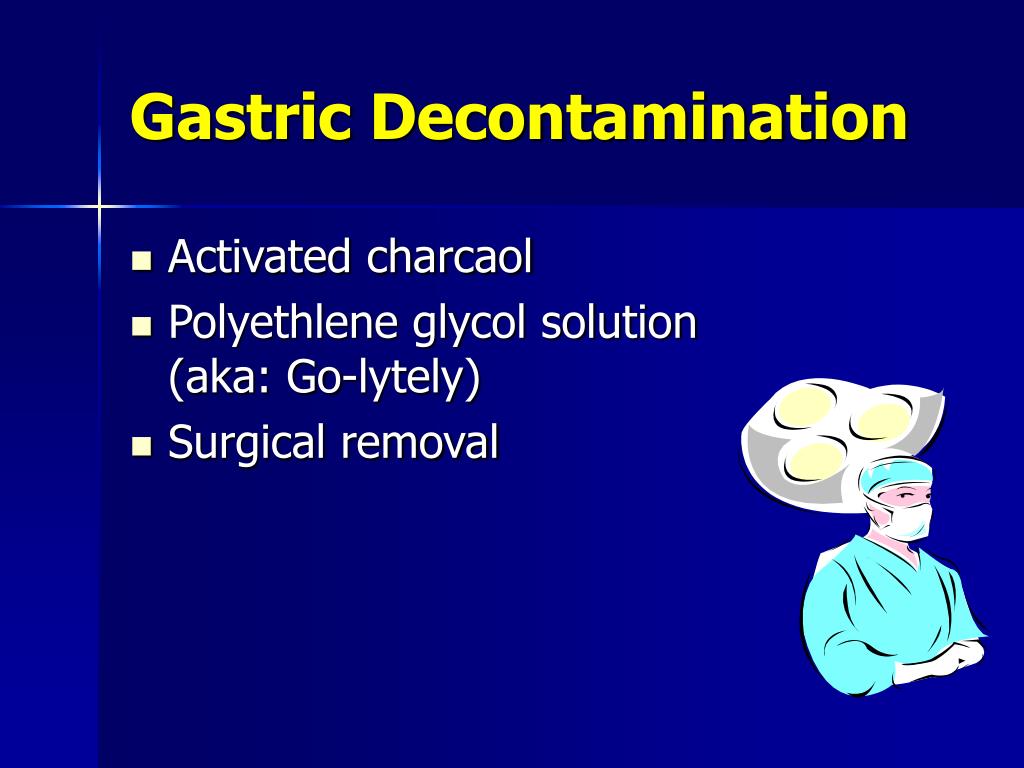 Gastric Decontamination

- Activated charcaol
- Polyethlene glycol solution (aka: Go-lytely)
- Surgical removal